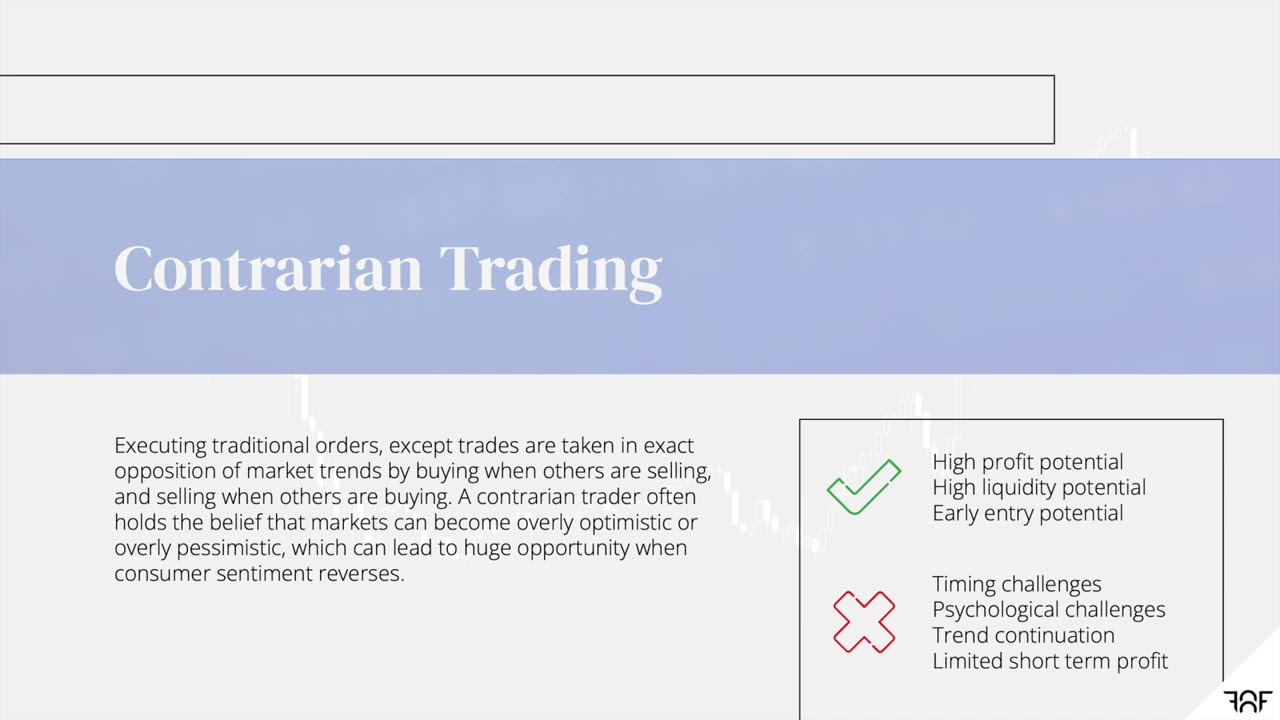 Contrarian Trading

Executing traditional orders, except trades are taken in exact opposition of market trends by buying when others are selling, and selling when others are buying. A contrarian trader often holds the belief that markets can become overly optimistic or overly pessimistic, which can lead to huge opportunity when consumer sentiment reverses.

High profit potential
High liquidity potential
Early entry potential

Timing challenges
Psychological challenges
Trend continuation
Limited short term profit

FAF